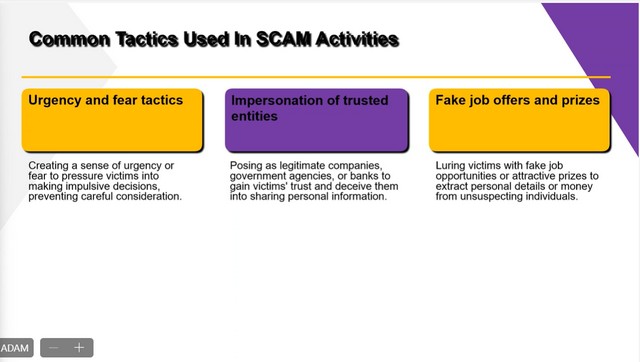 Common Tactics Used In SCAM Activities

Urgency and fear tactics

Creating a sense of urgency or fear to pressure victims into making impulsive decisions, preventing careful consideration.

Impersonation of trusted entities

Posing as legitimate companies, government agencies, or banks to gain victims' trust and deceive them into sharing personal information.

Fake job offers and prizes

Luring victims with fake job opportunities or attractive prizes to extract personal details or money from unsuspecting individuals.

ADAM

−

+